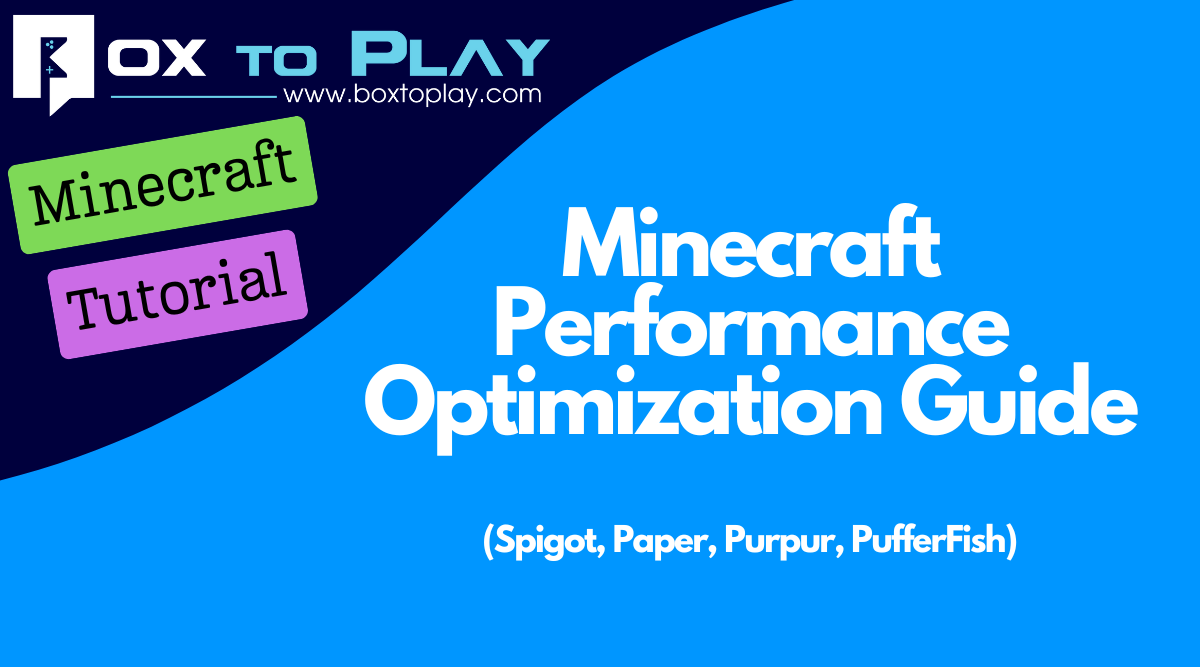 BOX TO PLAY
www.boxtoplay.com

Minecraft

Tutorial

Minecraft Performance Optimization Guide

(Spigot, Paper, Purpur, PufferFish)